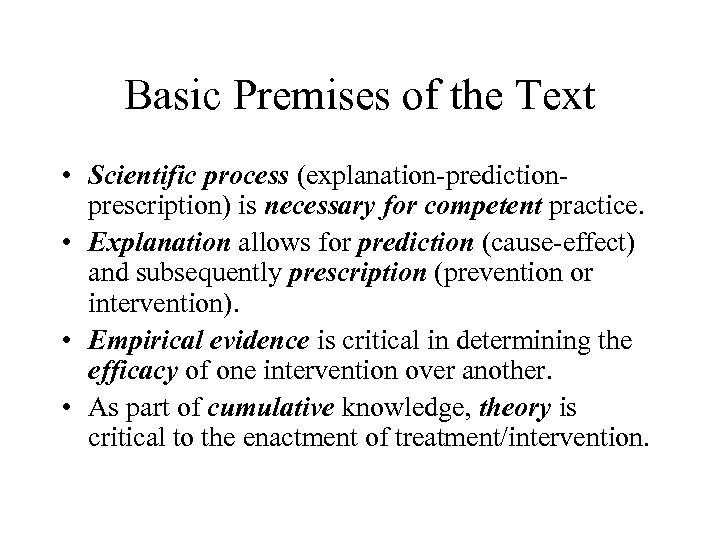 Basic Premises of the Text

• Scientific process (explanation-prediction-prescription) is necessary for competent practice.
• Explanation allows for prediction (cause-effect) and subsequently prescription (prevention or intervention).
• Empirical evidence is critical in determining the efficacy of one intervention over another.
• As part of cumulative knowledge, theory is critical to the enactment of treatment/intervention.